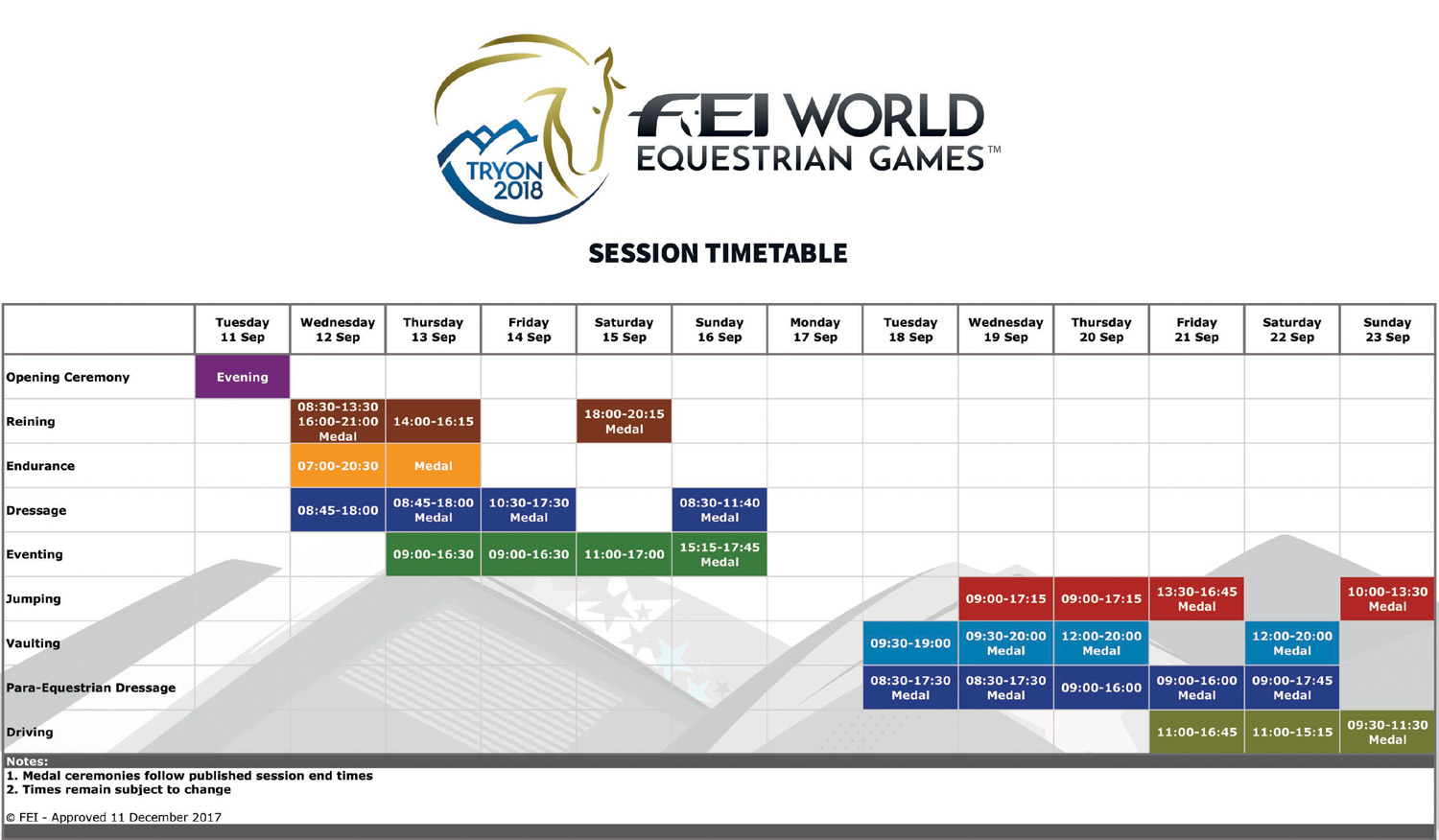 TRYON 2018

FEI WORLD EQUESTRIAN GAMES™

SESSION TIMETABLE

| | Tuesday 11 Sep | Wednesday 12 Sep | Thursday 13 Sep | Friday 14 Sep | Saturday 15 Sep | Sunday 16 Sep | Monday 17 Sep | Tuesday 18 Sep | Wednesday 19 Sep | Thursday 20 Sep | Friday 21 Sep | Saturday 22 Sep | Sunday 23 Sep |
|---|---|---|---|---|---|---|---|---|---|---|---|---|---|
| Opening Ceremony | Evening | | | | | | | | | | | | |
| Reining | | 08:30-13:30 16:00-21:00 Medal | 14:00-16:15 | | 18:00-20:15 Medal | | | | | | | | |
| Endurance | | 07:00-20:30 | Medal | | | | | | | | | | |
| Dressage | | 08:45-18:00 | 08:45-18:00 Medal | 10:30-17:30 Medal | | 08:30-11:40 Medal | | | | | | | |
| Eventing | | | 09:00-16:30 | 09:00-16:30 | 11:00-17:00 | 15:15-17:45 Medal | | | | | | | |
| Jumping | | | | | | | | | 09:00-17:15 | 09:00-17:15 | 13:30-16:45 Medal | | 10:00-13:30 Medal |
| Vaulting | | | | | | | | 09:30-19:00 | 09:30-20:00 Medal | 12:00-20:00 Medal | | 12:00-20:00 Medal | |
| Para-Equestrian Dressage | | | | | | | | 08:30-17:30 Medal | 08:30-17:30 Medal | 09:00-16:00 | 09:00-16:00 Medal | 09:00-17:45 Medal | |
| Driving | | | | | | | | | | | 11:00-16:45 | 11:00-15:15 | 09:30-11:30 Medal |

Notes:
1. Medal ceremonies follow published session end times
2. Times remain subject to change

© FEI - Approved 11 December 2017